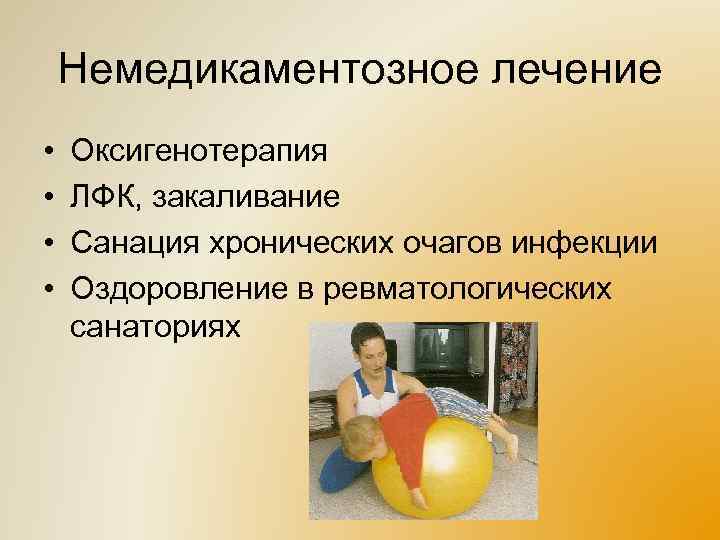 Немедикаментозное лечение

• Оксигенотерапия
• ЛФК, закаливание
• Санация хронических очагов инфекции
• Оздоровление в ревматологических санаториях